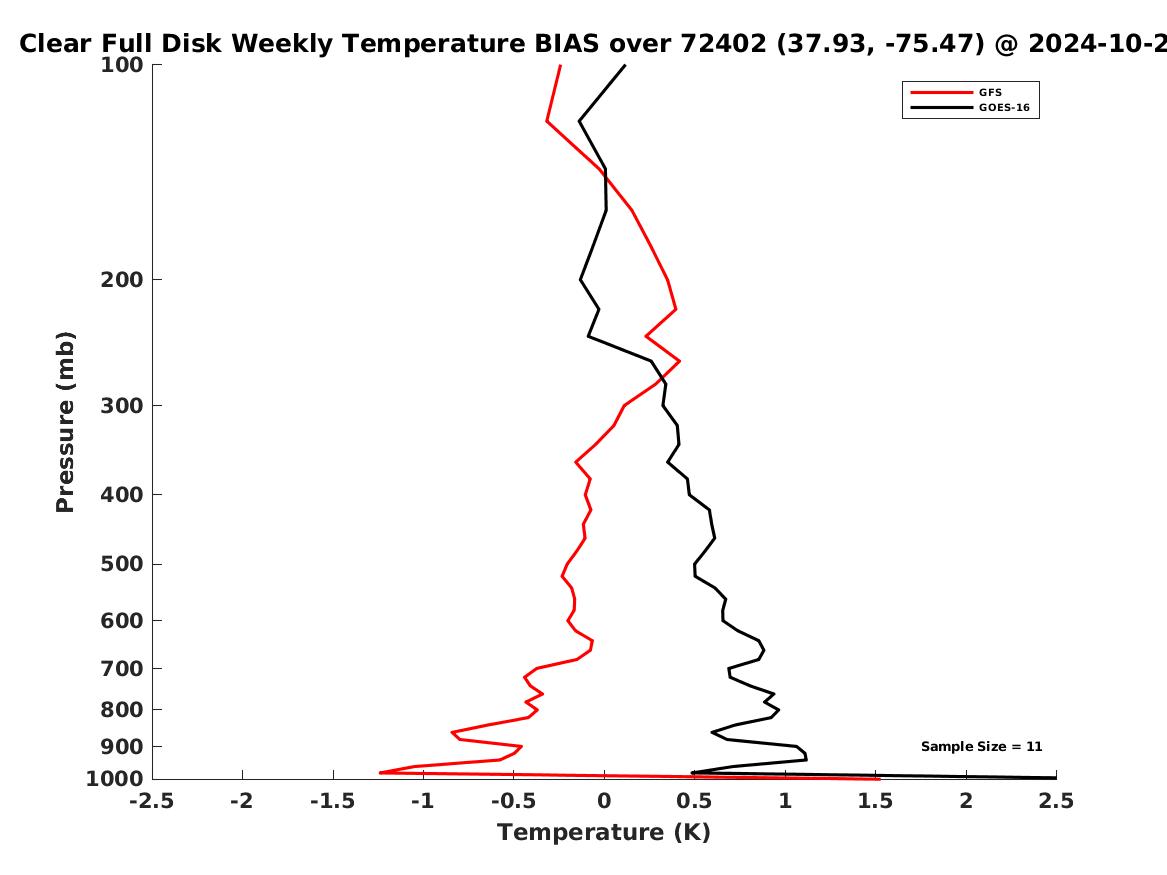 Clear Full Disk Weekly Temperature BIAS over 72402 (37.93, -75.47) @ 2024-10-2

GFS
GOES-16

Pressure (mb)

100
200
300
400
500
600
700
800
900
1000

Sample Size = 11

-2.5 -2 -1.5 -1 -0.5 0 0.5 1 1.5 2 2.5

Temperature (K)